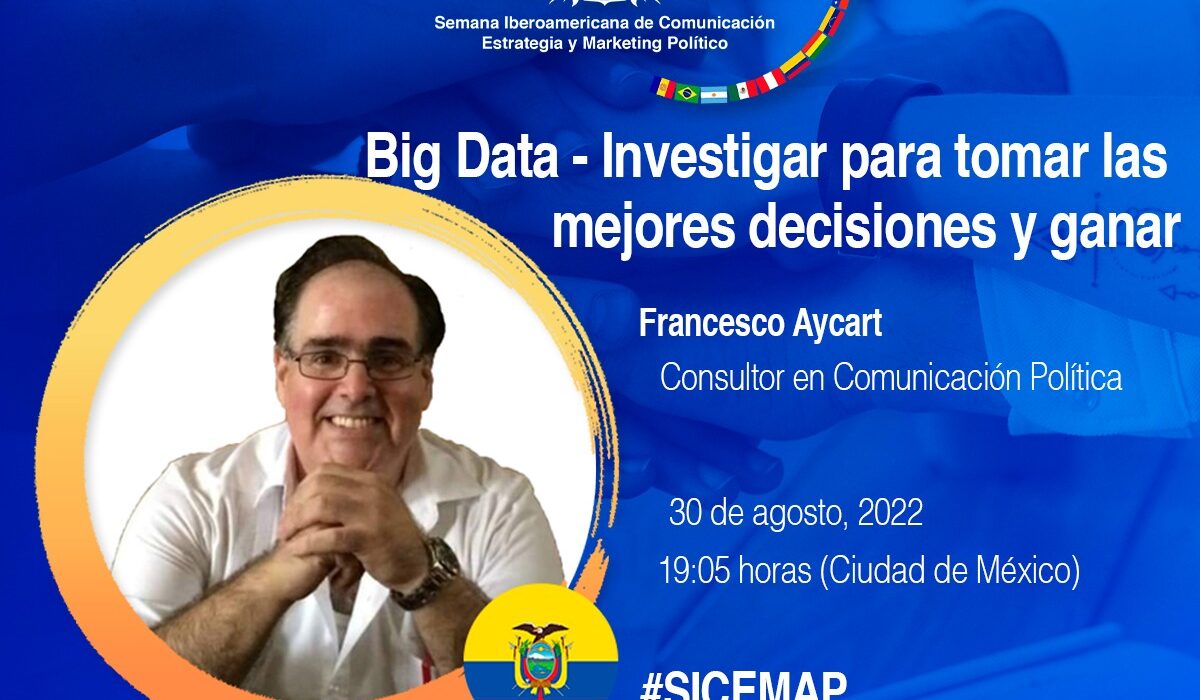 Semana Iberoamericana de Comunicación
Estrategia y Marketing Político

Big Data - Investigar para tomar las mejores decisiones y ganar

Francesco Aycart
Consultor en Comunicación Política

30 de agosto, 2022
19:05 horas (Ciudad de México)

#SICEMAP